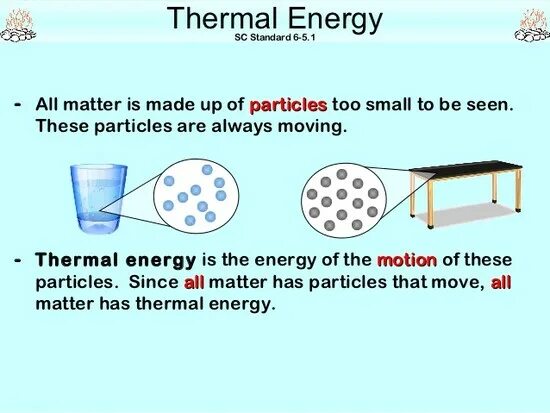 Thermal Energy
SC Standard 6-5.1

- All matter is made up of particles too small to be seen. These particles are always moving.

- Thermal energy is the energy of the motion of these particles. Since all matter has particles that move, all matter has thermal energy.